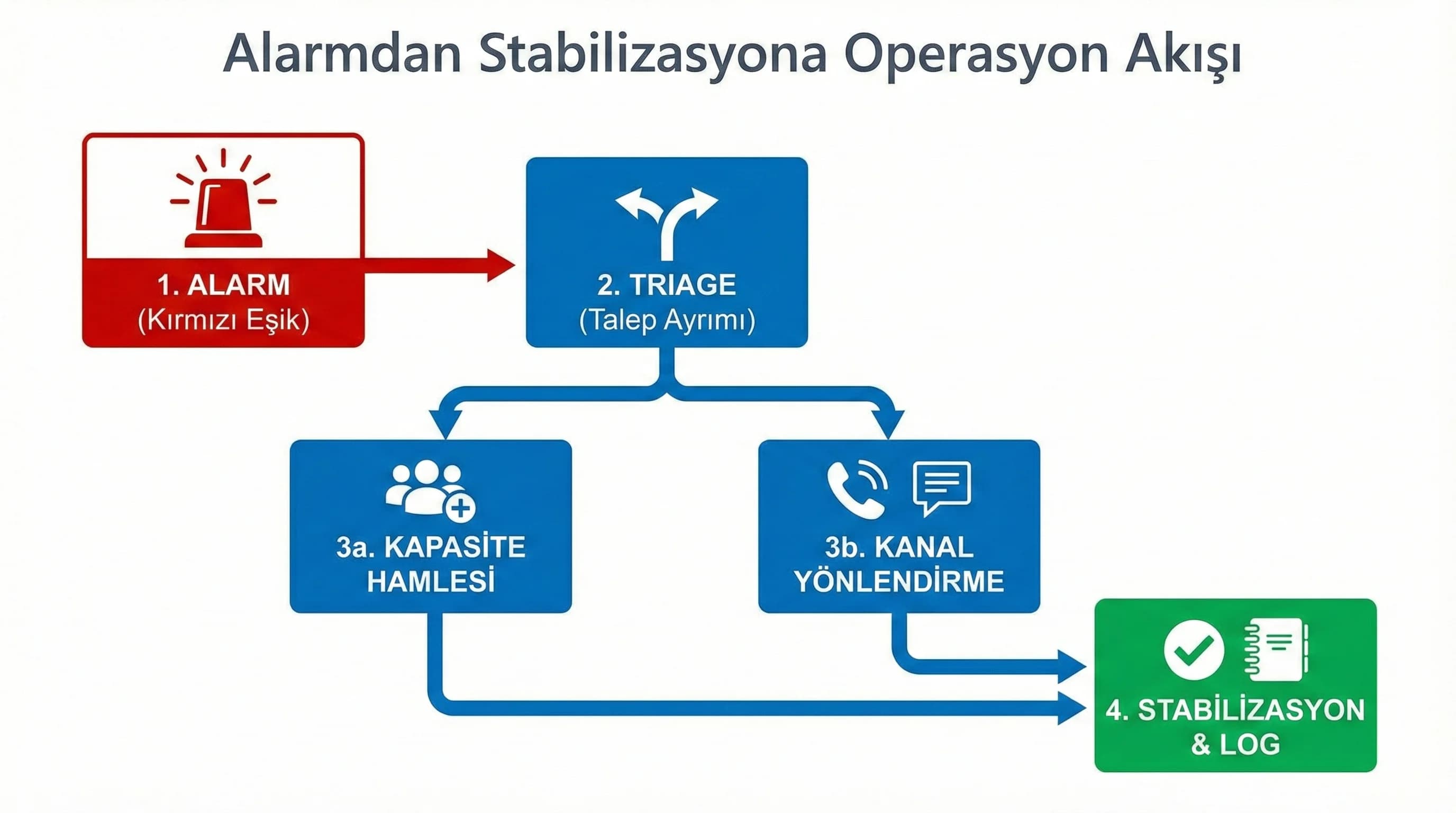 Alarmdan Stabilizasyona Operasyon Akışı

1. ALARM
(Kırmızı Eşik)

2. TRIAGE
(Talep Ayrımı)

3a. KAPASİTE HAMLESİ

3b. KANAL YÖNLENDİRME

4. STABİLİZASYON & LOG